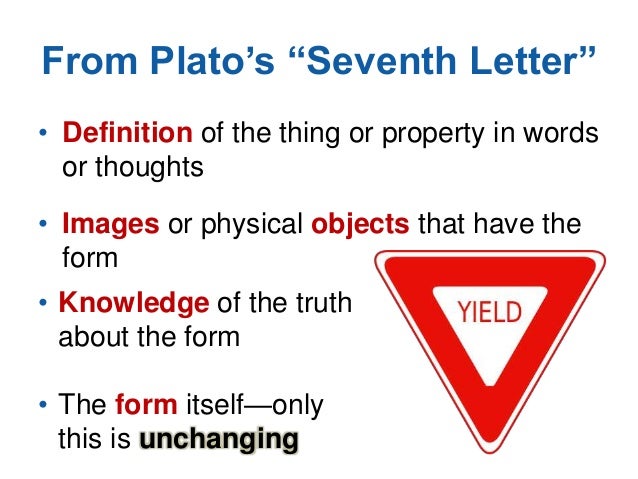 From Plato's "Seventh Letter"

• Definition of the thing or property in words or thoughts

• Images or physical objects that have the form

• Knowledge of the truth about the form

• The form itself—only this is unchanging

YIELD